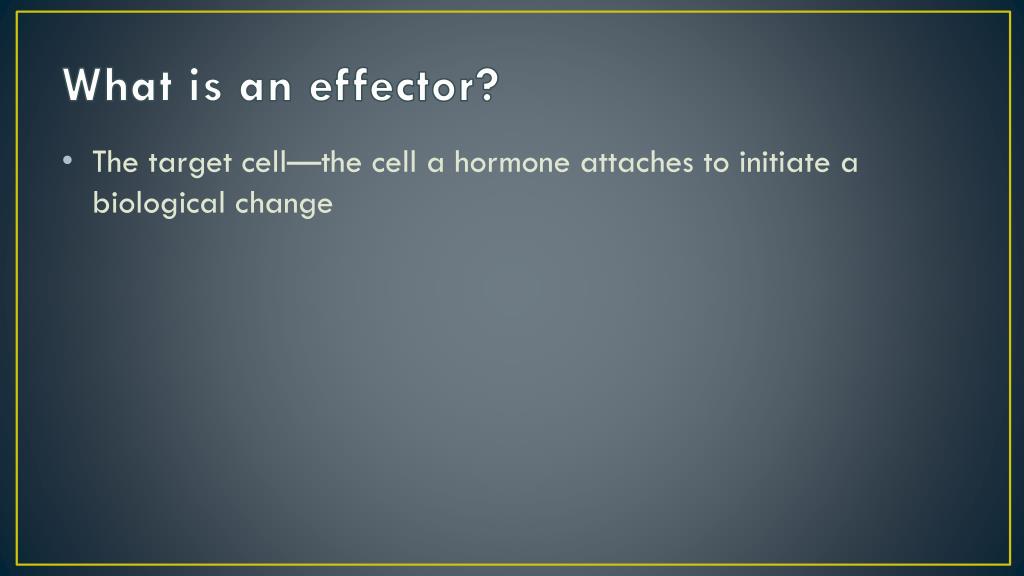 What is an effector?

• The target cell—the cell a hormone attaches to initiate a biological change